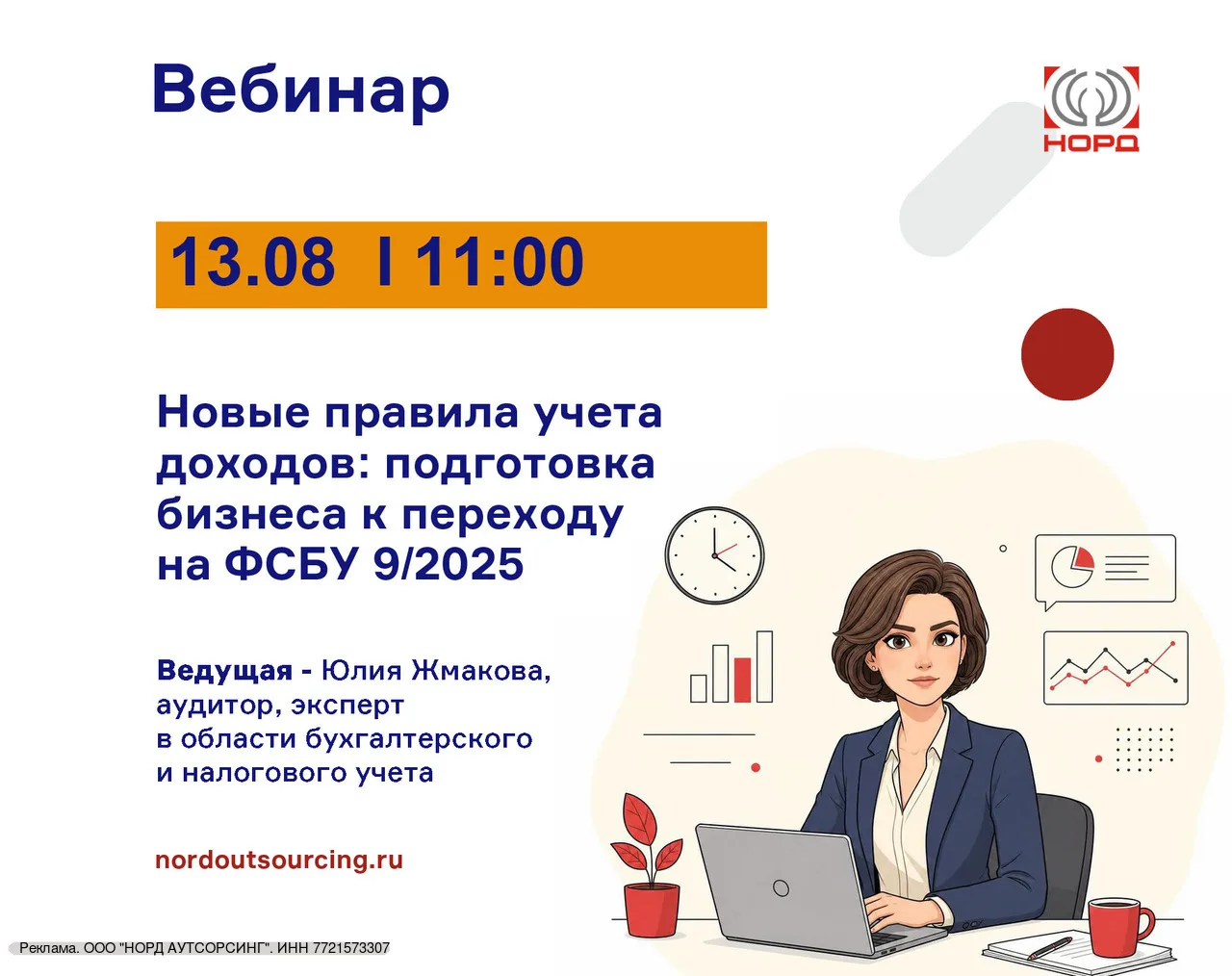 Вебинар

НОРД

13.08 I 11:00

Новые правила учета доходов: подготовка бизнеса к переходу на ФСБУ 9/2025

Ведущая - Юлия Жмакова, аудитор, эксперт в области бухгалтерского и налогового учета

nordoutsourcing.ru

Реклама. ООО "НОРД АУТСОРСИНГ". ИНН 7721573307